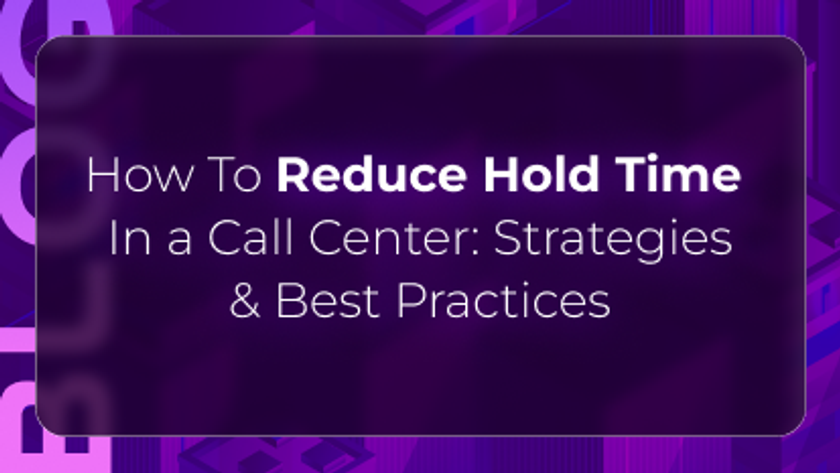 BLOG

How To Reduce Hold Time In a Call Center: Strategies & Best Practices